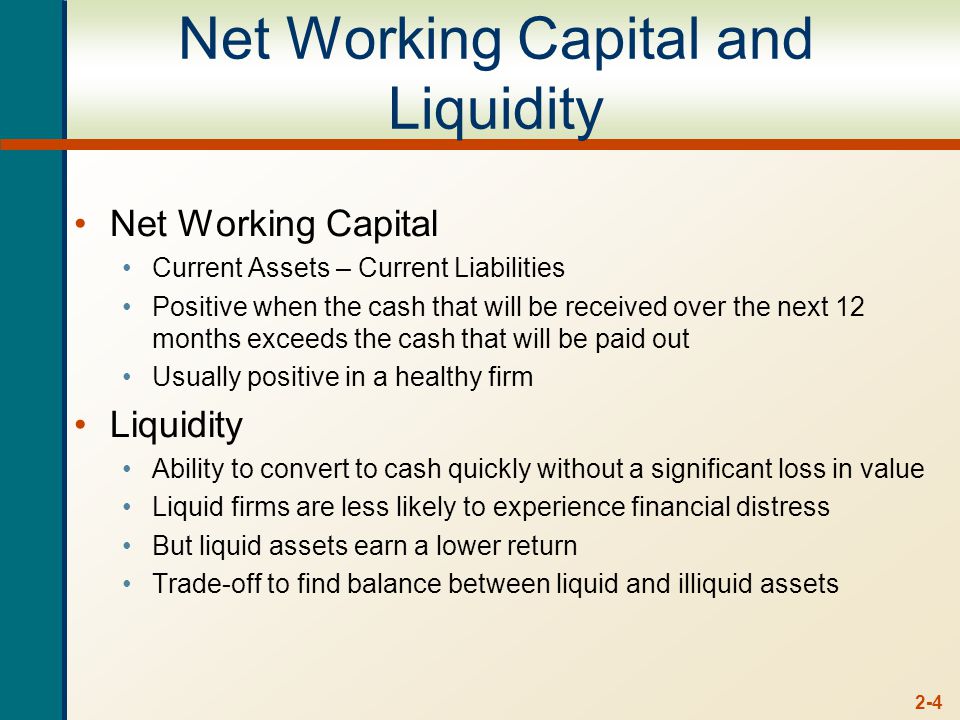 Net Working Capital and Liquidity

• Net Working Capital
  • Current Assets – Current Liabilities
  • Positive when the cash that will be received over the next 12 months exceeds the cash that will be paid out
  • Usually positive in a healthy firm
• Liquidity
  • Ability to convert to cash quickly without a significant loss in value
  • Liquid firms are less likely to experience financial distress
  • But liquid assets earn a lower return
  • Trade-off to find balance between liquid and illiquid assets

2-4